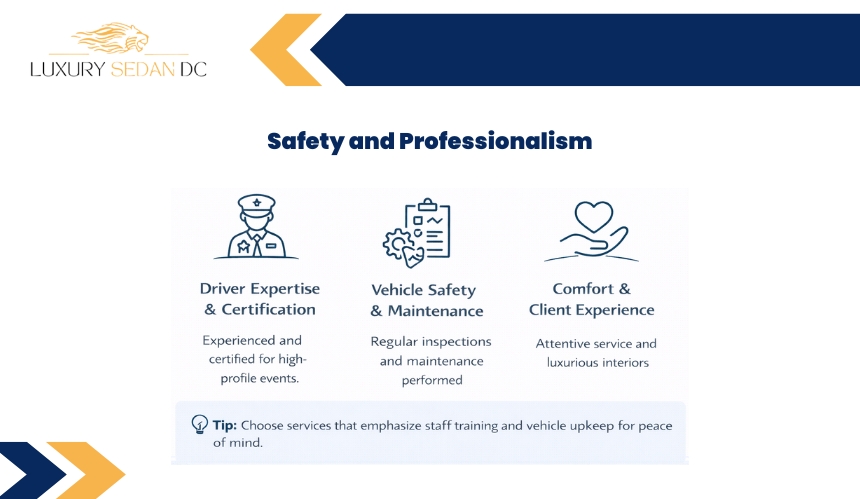 LUXURY SEDAN DC

Safety and Professionalism

Driver Expertise & Certification

Experienced and certified for high-profile events.

Vehicle Safety & Maintenance

Regular inspections and maintenance performed

Comfort & Client Experience

Attentive service and luxurious interiors

Tip: Choose services that emphasize staff training and vehicle upkeep for peace of mind.